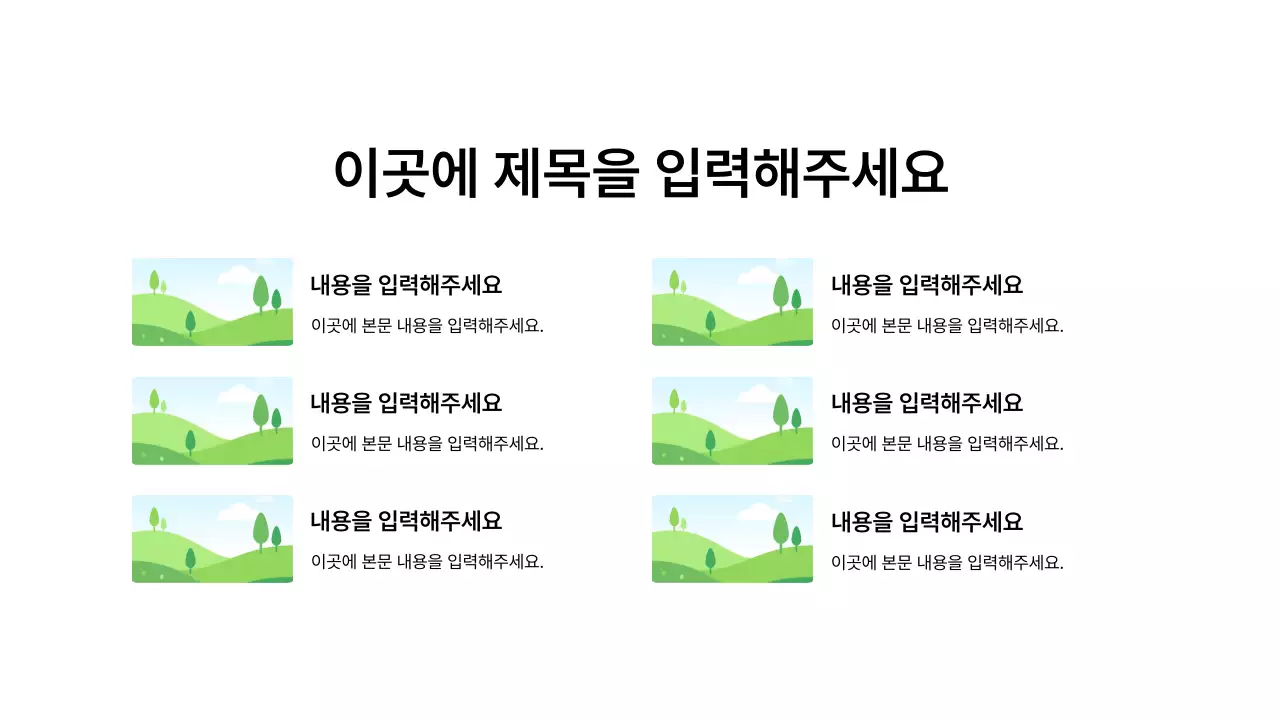 이곳에 제목을 입력해주세요

내용을 입력해주세요

이곳에 본문 내용을 입력해주세요.

내용을 입력해주세요

이곳에 본문 내용을 입력해주세요.

내용을 입력해주세요

이곳에 본문 내용을 입력해주세요.

내용을 입력해주세요

이곳에 본문 내용을 입력해주세요.

내용을 입력해주세요

이곳에 본문 내용을 입력해주세요.

내용을 입력해주세요

이곳에 본문 내용을 입력해주세요.